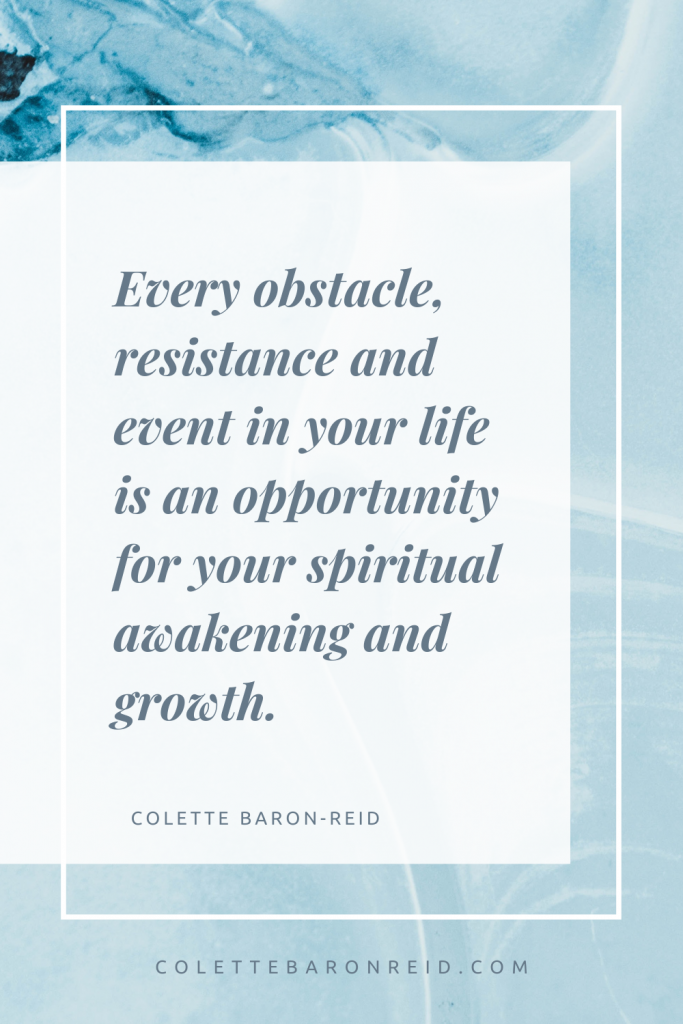 Every obstacle, resistance and event in your life is an opportunity for your spiritual awakening and growth.

COLETTE BARON-REID

COLETTEBARONREID.COM